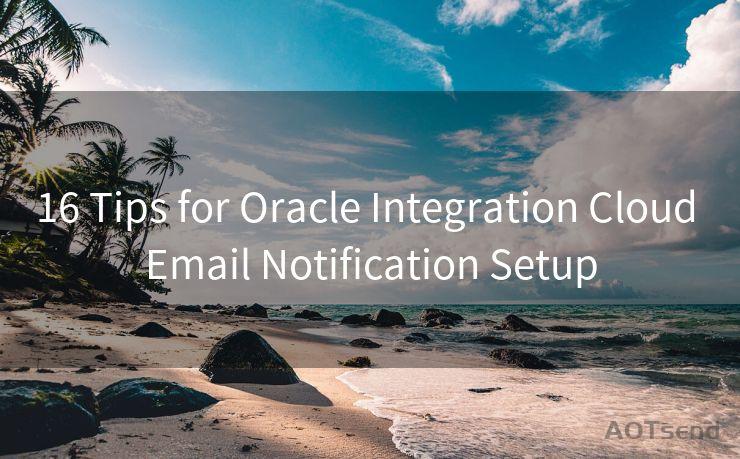 16 Tips for Oracle Integration Cloud Email Notification Setup

AOTsend